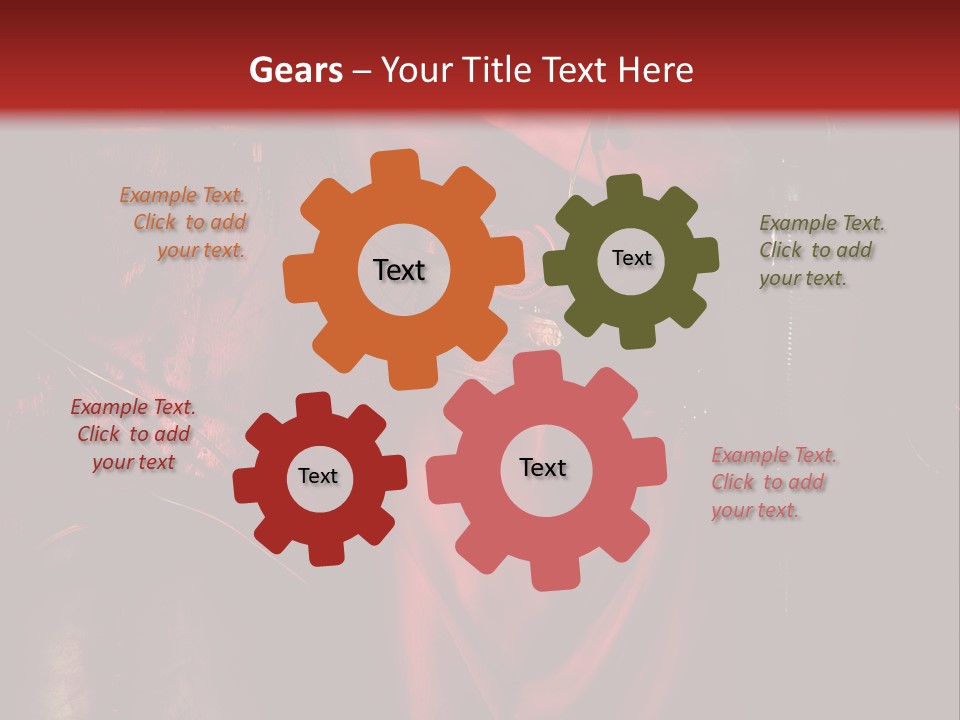 Gears – Your Title Text Here

Example Text. Click to add your text.

Text

Text

Example Text. Click to add your text.

Example Text. Click to add your text

Text

Text

Example Text. Click to add your text.